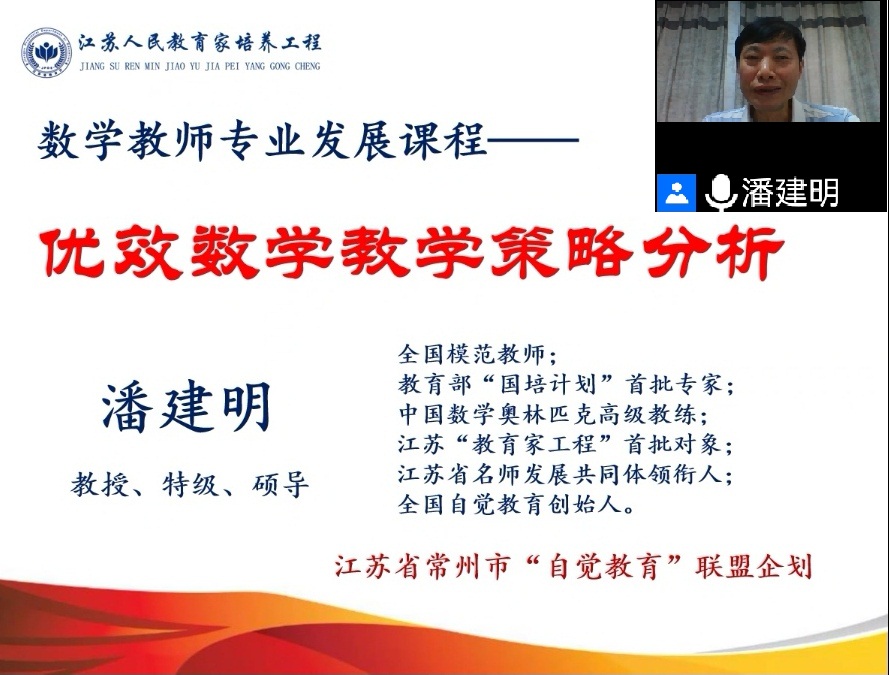 江苏人民教育家培养工程
JIANG SU REN MIN JIAO YU JIA PEI YANG GONG CHENG

潘建明

数学教师专业发展课程——

优效数学教学策略分析

潘建明

教授、特级、硕导

全国模范教师；
教育部“国培计划”首批专家；
中国数学奥林匹克高级教练；
江苏“教育家工程”首批对象；
江苏省名师发展共同体领衔人；
全国自觉教育创始人。

江苏省常州市“自觉教育”联盟企划